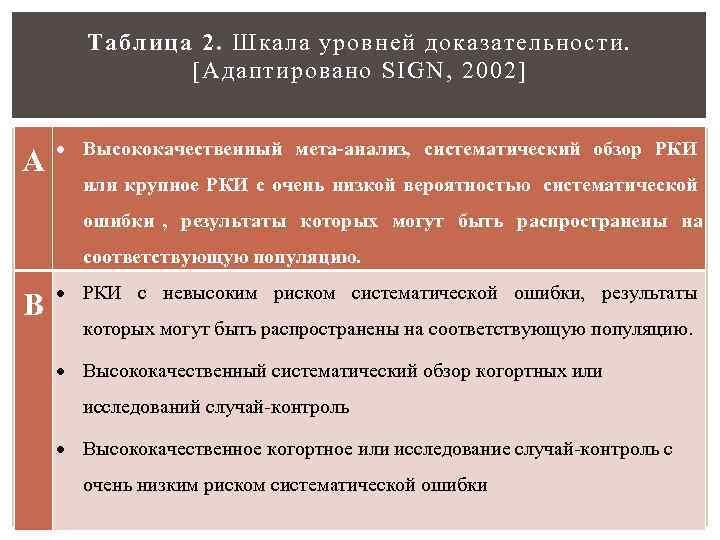 Таблица 2. Шкала уровней доказательности. [Адаптировано SIGN, 2002]

| | |
|---|---|
| A | • Высококачественный мета-анализ, систематический обзор РКИ или крупное РКИ с очень низкой вероятностью систематической ошибки , результаты которых могут быть распространены на соответствующую популяцию. |
| B | • РКИ с невысоким риском систематической ошибки, результаты которых могут быть распространены на соответствующую популяцию. • Высококачественный систематический обзор когортных или исследований случай-контроль • Высококачественное когортное или исследование случай-контроль с очень низким риском систематической ошибки |